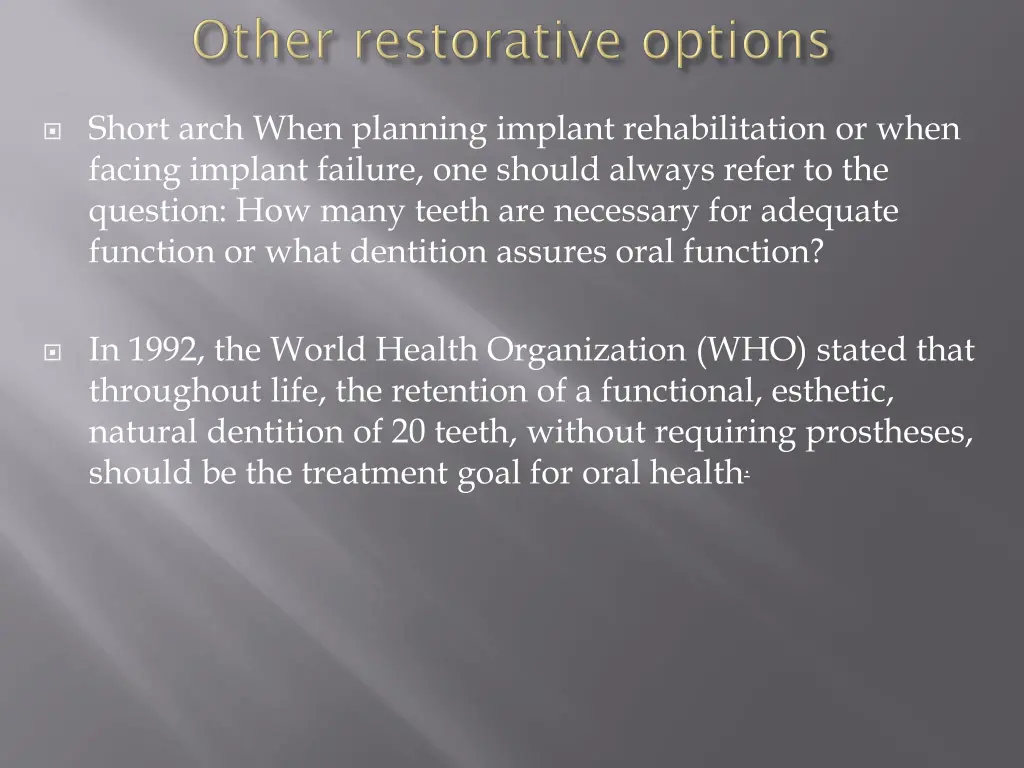 Other restorative options

Short arch When planning implant rehabilitation or when facing implant failure, one should always refer to the question: How many teeth are necessary for adequate function or what dentition assures oral function?

In 1992, the World Health Organization (WHO) stated that throughout life, the retention of a functional, esthetic, natural dentition of 20 teeth, without requiring prostheses, should be the treatment goal for oral health.